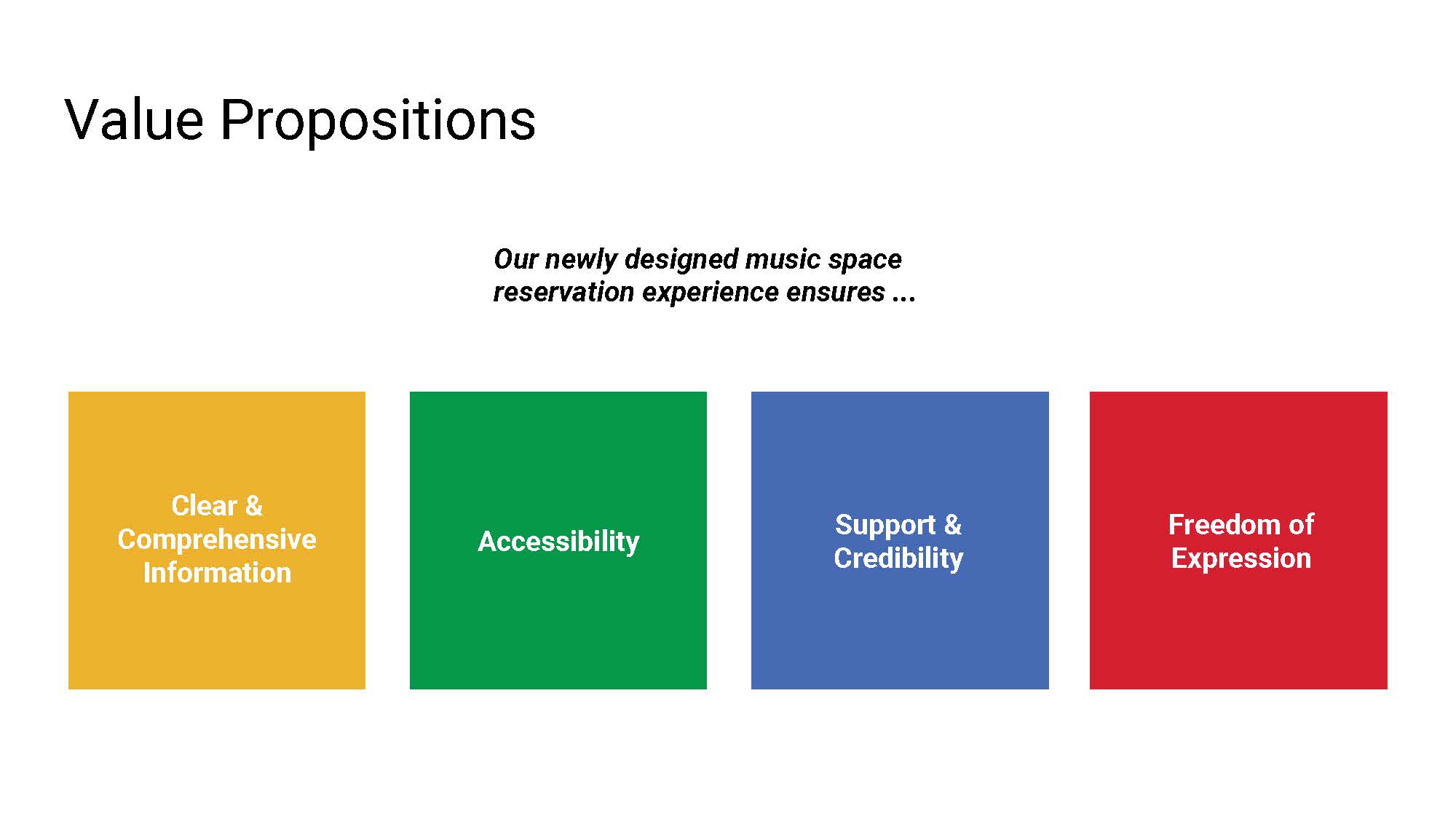 Value Propositions

Our newly designed music space reservation experience ensures ...

Clear & Comprehensive Information

Accessibility

Support & Credibility

Freedom of Expression